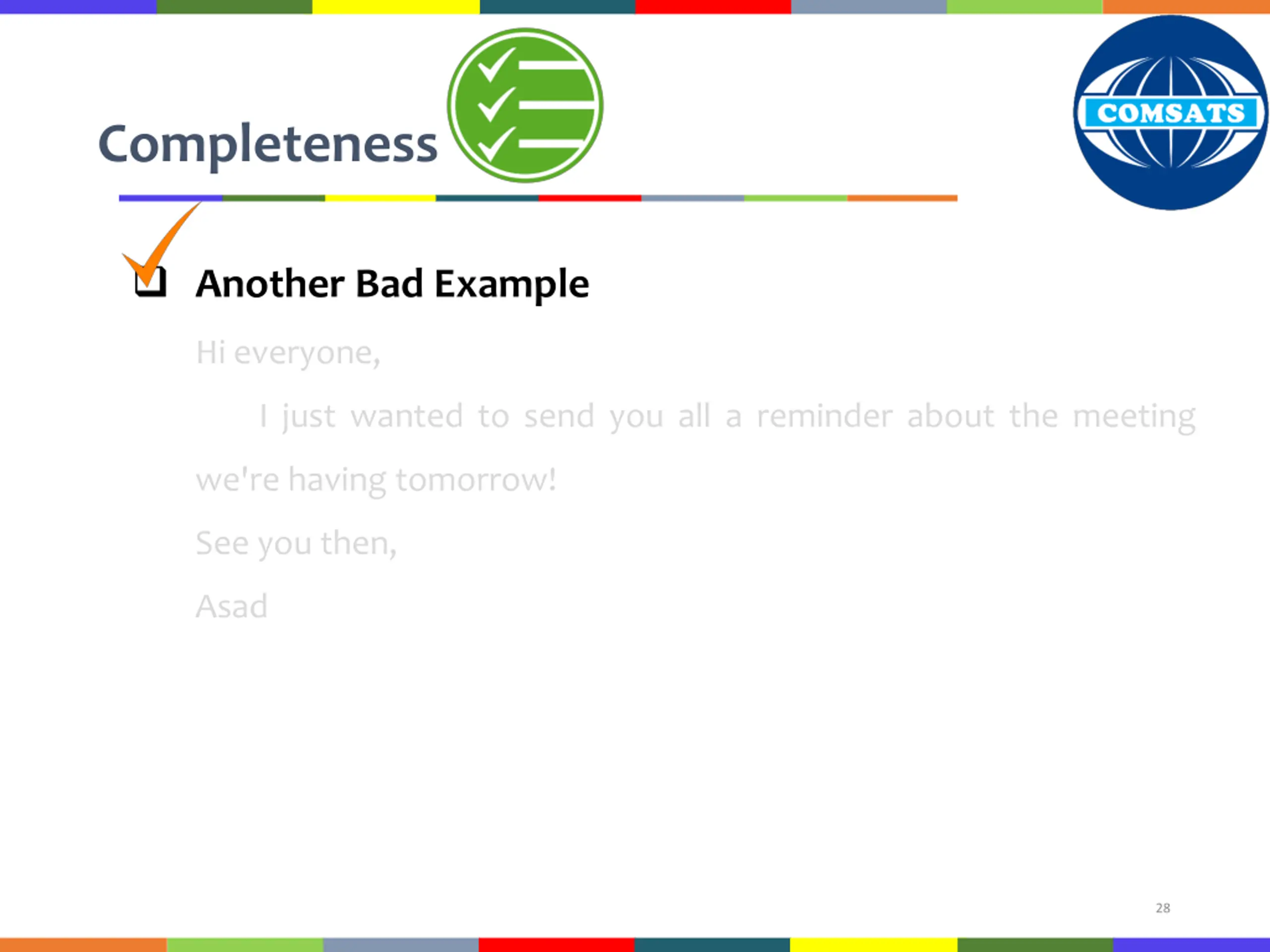 Completeness

COMSATS

Another Bad Example

Hi everyone,

I just wanted to send you all a reminder about the meeting we're having tomorrow!

See you then,

Asad

28